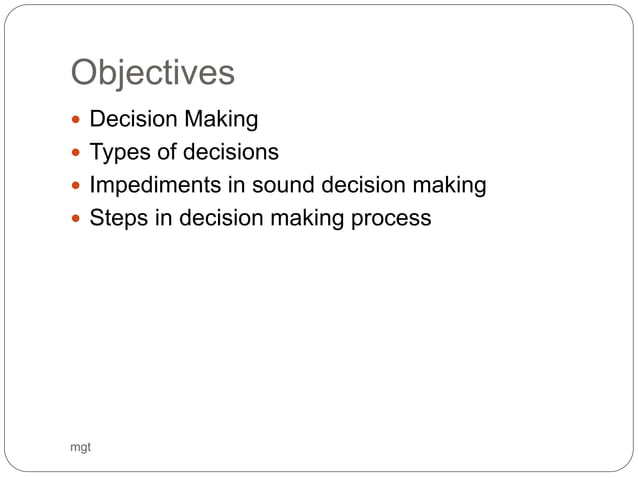 Objectives

- Decision Making
- Types of decisions
- Impediments in sound decision making
- Steps in decision making process

mgt